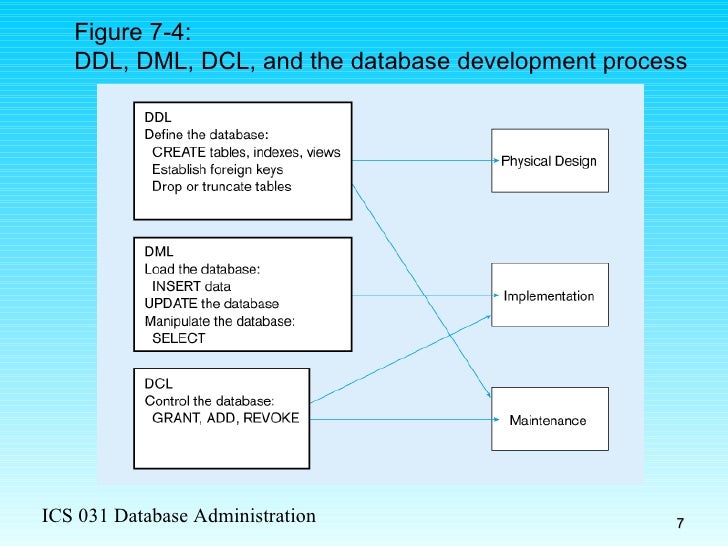 Figure 7-4:
DDL, DML, DCL, and the database development process

DDL
Define the database:
CREATE tables, indexes, views
Establish foreign keys
Drop or truncate tables

DML
Load the database:
INSERT data
UPDATE the database
Manipulate the database:
SELECT

DCL
Control the database:
GRANT, ADD, REVOKE

Physical Design

Implementation

Maintenance

ICS 031 Database Administration

7